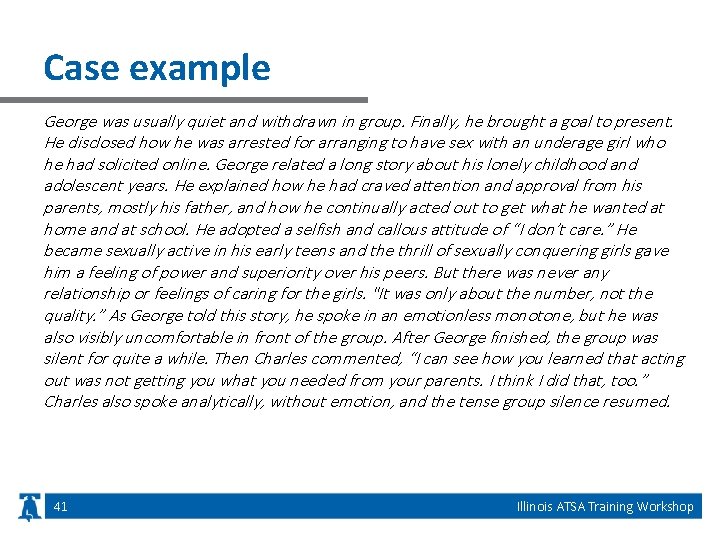 Case example

George was usually quiet and withdrawn in group. Finally, he brought a goal to present. He disclosed how he was arrested for arranging to have sex with an underage girl who he had solicited online. George related a long story about his lonely childhood and adolescent years. He explained how he had craved attention and approval from his parents, mostly his father, and how he continually acted out to get what he wanted at home and at school. He adopted a selfish and callous attitude of “I don’t care.” He became sexually active in his early teens and the thrill of sexually conquering girls gave him a feeling of power and superiority over his peers. But there was never any relationship or feelings of caring for the girls. "It was only about the number, not the quality.” As George told this story, he spoke in an emotionless monotone, but he was also visibly uncomfortable in front of the group. After George finished, the group was silent for quite a while. Then Charles commented, “I can see how you learned that acting out was not getting you what you needed from your parents. I think I did that, too.” Charles also spoke analytically, without emotion, and the tense group silence resumed.

41

Illinois ATSA Training Workshop